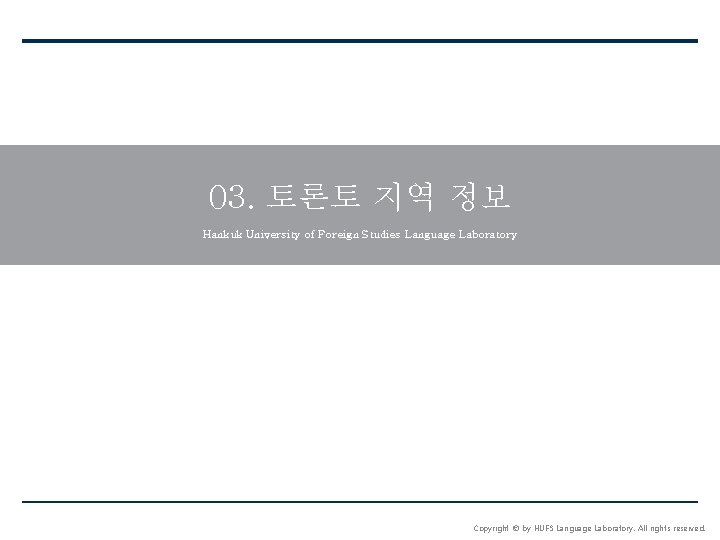 03. 토론토 지역 정보

Hankuk University of Foreign Studies Language Laboratory

Copyright © by HUFS Language Laboratory. All rights reserved.